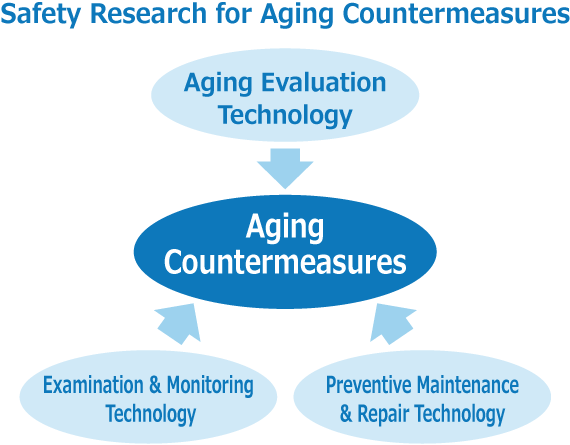 Safety Research for Aging Countermeasures

Aging Evaluation Technology

Aging Countermeasures

Examination & Monitoring Technology

Preventive Maintenance & Repair Technology